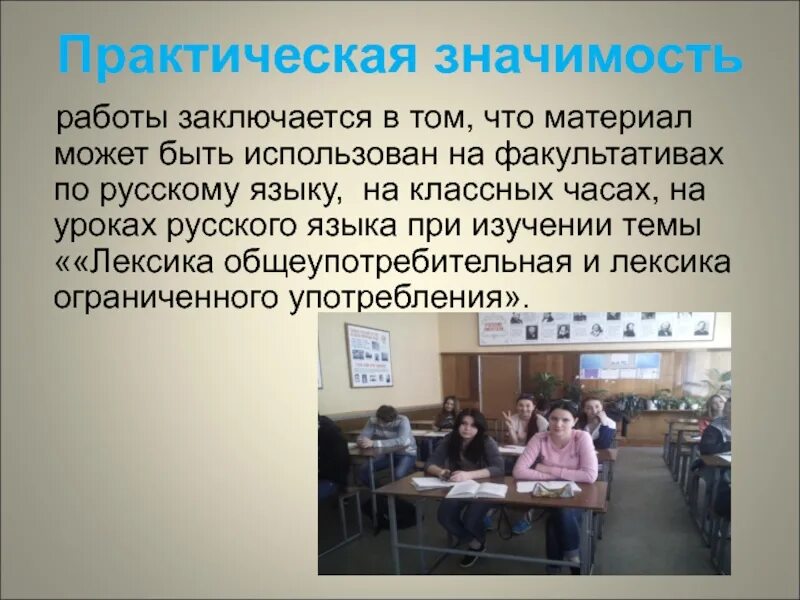 Практическая значимость

работы заключается в том, что материал может быть использован на факультативах по русскому языку, на классных часах, на уроках русского языка при изучении темы ««Лексика общеупотребительная и лексика ограниченного употребления».